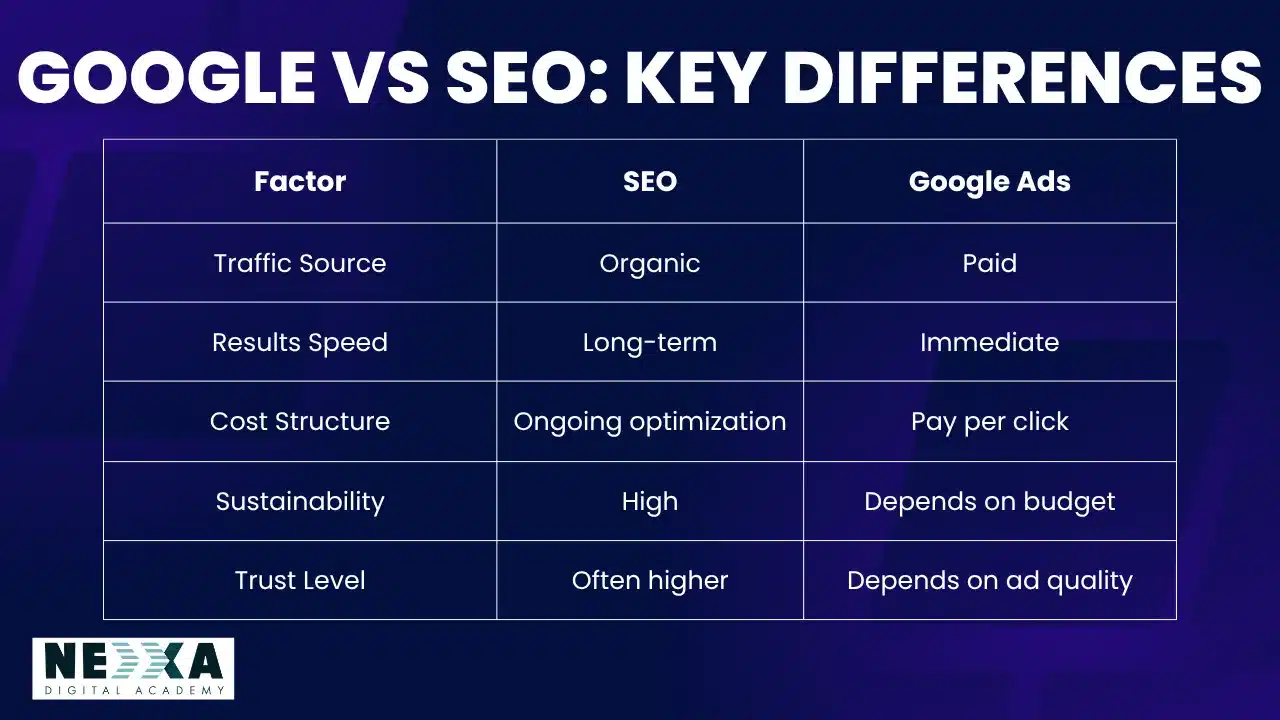 GOOGLE VS SEO: KEY DIFFERENCES

| Factor | SEO | Google Ads |
|---|---|---|
| Traffic Source | Organic | Paid |
| Results Speed | Long-term | Immediate |
| Cost Structure | Ongoing optimization | Pay per click |
| Sustainability | High | Depends on budget |
| Trust Level | Often higher | Depends on ad quality |

NEXXA
DIGITAL ACADEMY